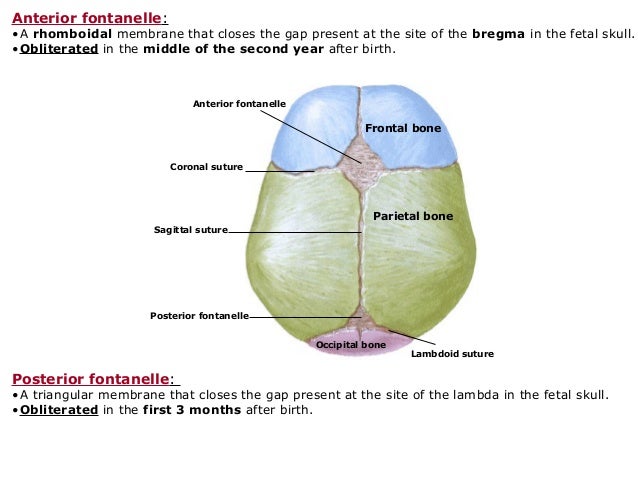 Anterior fontanelle:
•A rhomboidal membrane that closes the gap present at the site of the bregma in the fetal skull.
•Obliterated in the middle of the second year after birth.

Anterior fontanelle
Frontal bone
Coronal suture
Parietal bone
Sagittal suture
Posterior fontanelle
Occipital bone
Lambdoid suture

Posterior fontanelle:
•A triangular membrane that closes the gap present at the site of the lambda in the fetal skull.
•Obliterated in the first 3 months after birth.